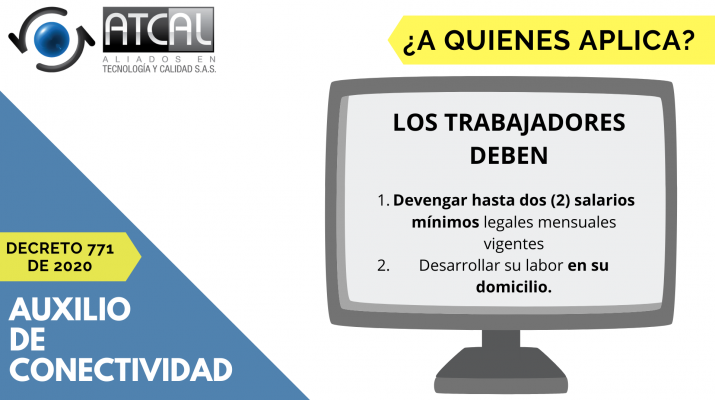 ATCAL
ALIADOS EN
TECNOLOGÍA Y CALIDAD S.A.S.

¿A QUIENES APLICA?

LOS TRABAJADORES DEBEN

1. Devengar hasta dos (2) salarios mínimos legales mensuales vigentes
2. Desarrollar su labor en su domicilio.

DECRETO 771 DE 2020

AUXILIO DE CONECTIVIDAD